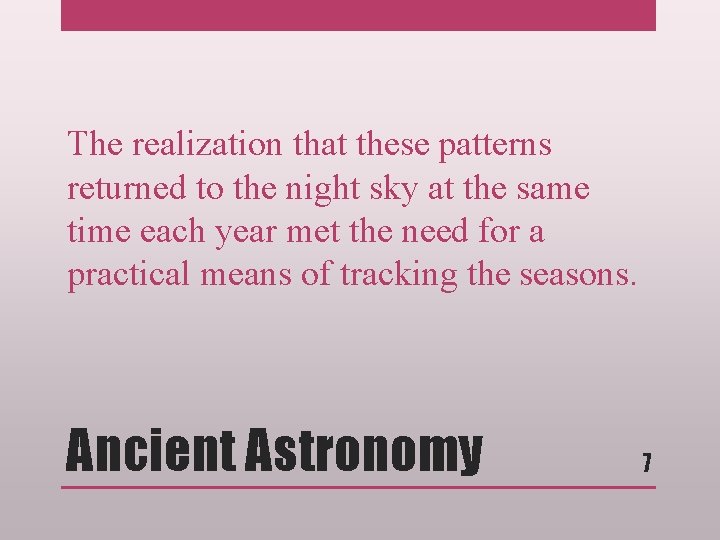 The realization that these patterns returned to the night sky at the same time each year met the need for a practical means of tracking the seasons.

Ancient Astronomy

7